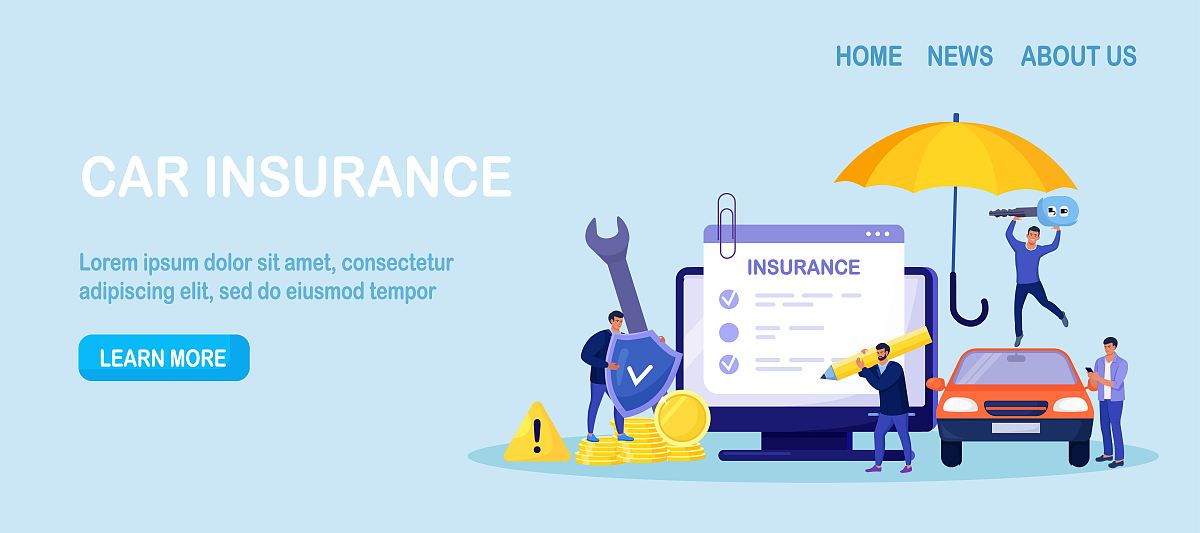 HOME NEWS ABOUT US

CAR INSURANCE

Lorem ipsum dolor sit amet, consectetur adipiscing elit, sed do eiusmod tempor

LEARN MORE

INSURANCE